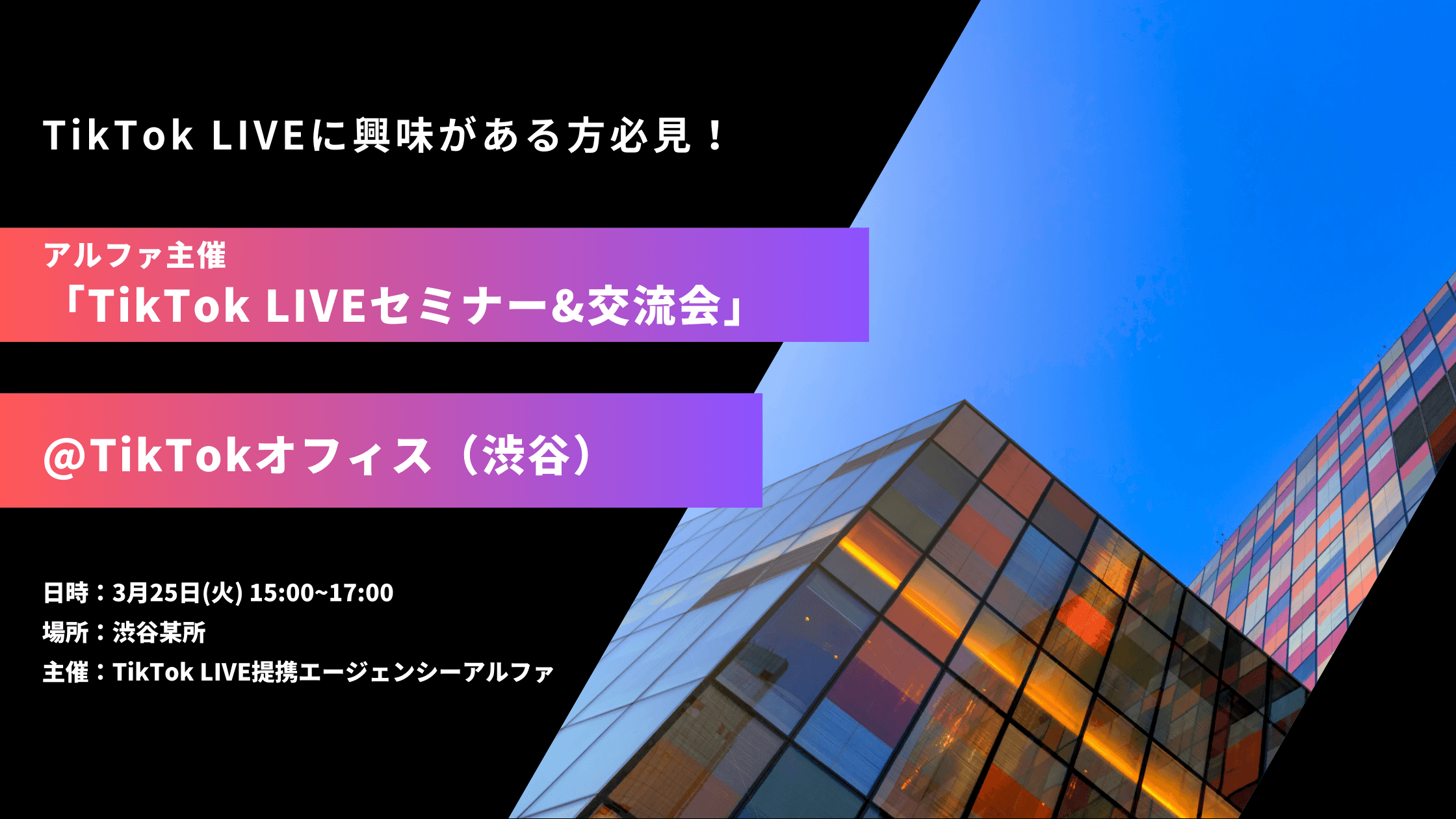 TikTok LIVEに興味がある方必見！

アルファ主催
「TikTok LIVEセミナー&交流会」

@TikTokオフィス（渋谷）

日時：3月25日(火) 15:00~17:00
場所：渋谷某所
主催：TikTok LIVE提携エージェンシーアルファ